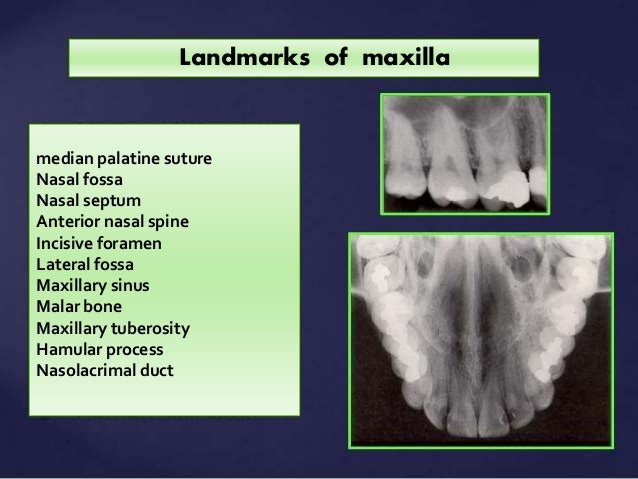 Landmarks of maxilla

median palatine suture
Nasal fossa
Nasal septum
Anterior nasal spine
Incisive foramen
Lateral fossa
Maxillary sinus
Malar bone
Maxillary tuberosity
Hamular process
Nasolacrimal duct